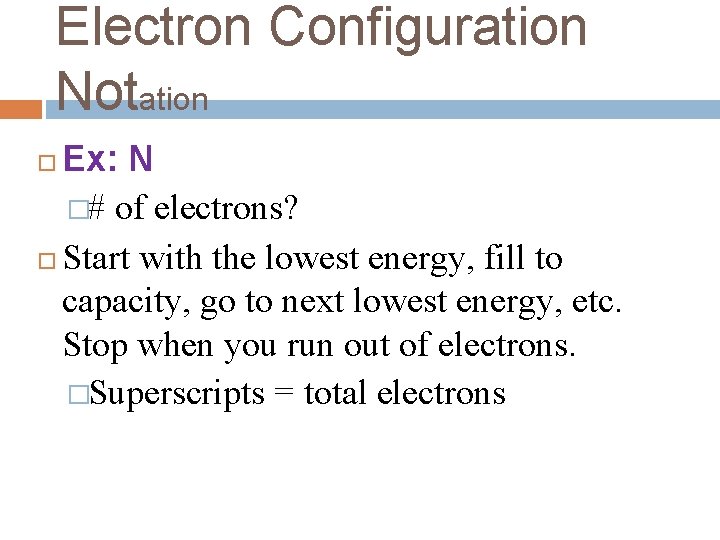 Electron Configuration Notation

Ex: N

# of electrons?

Start with the lowest energy, fill to capacity, go to next lowest energy, etc. Stop when you run out of electrons.

Superscripts = total electrons